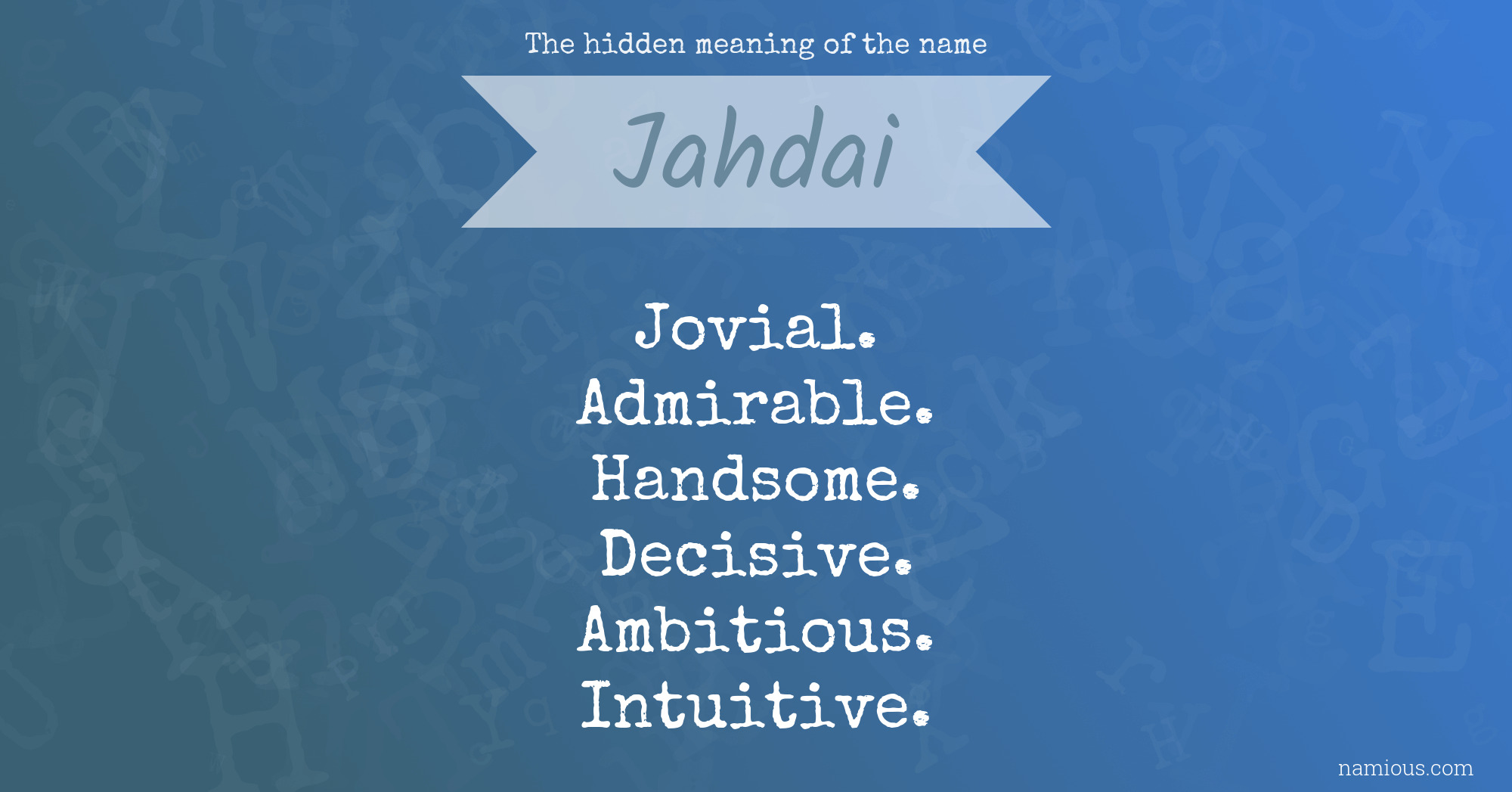 The hidden meaning of the name

Jahdai

Jovial.
Admirable.
Handsome.
Decisive.
Ambitious.
Intuitive.

namious.com